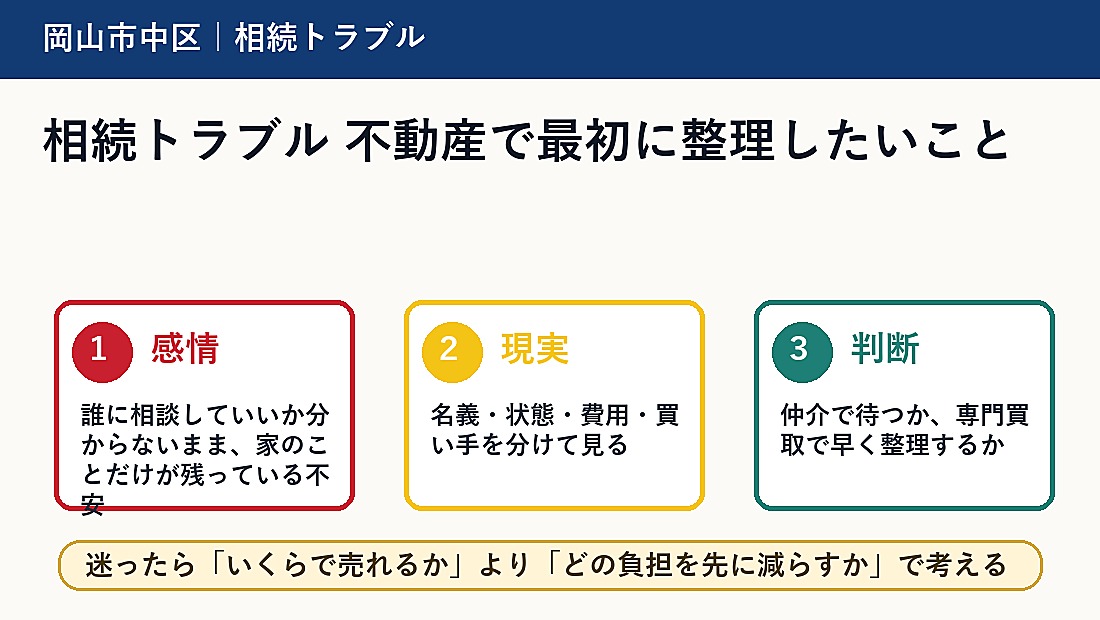 岡山市中区｜相続トラブル

相続トラブル 不動産で最初に整理したいこと

1 感情

誰に相談していいか分からないまま、家のことだけが残っている不安

2 現実

名義・状態・費用・買い手を分けて見る

3 判断

仲介で待つか、専門買取で早く整理するか

迷ったら「いくらで売れるか」より「どの負担を先に減らすか」で考える